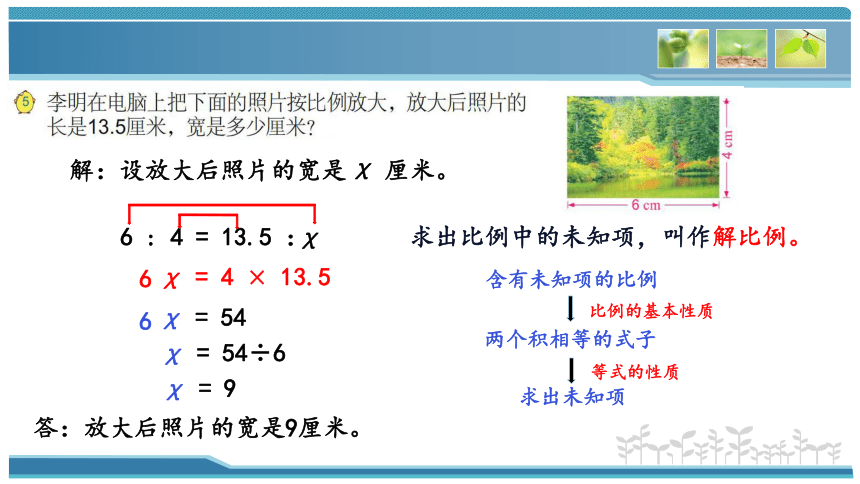 5 李明在电脑上把下面的照片按比例放大，放大后照片的长是13.5厘米，宽是多少厘米？

4 cm

6 cm

解：设放大后照片的宽是 $x$ 厘米。

$6 : 4 = 13.5 : x$

$6x = 4 \times 13.5$

$6x = 54$

$x = 54 \div 6$

$x = 9$

答：放大后照片的宽是9厘米。

求出比例中的未知项，叫作解比例。

含有未知项的比例

比例的基本性质

两个积相等的式子

等式的性质

求出未知项